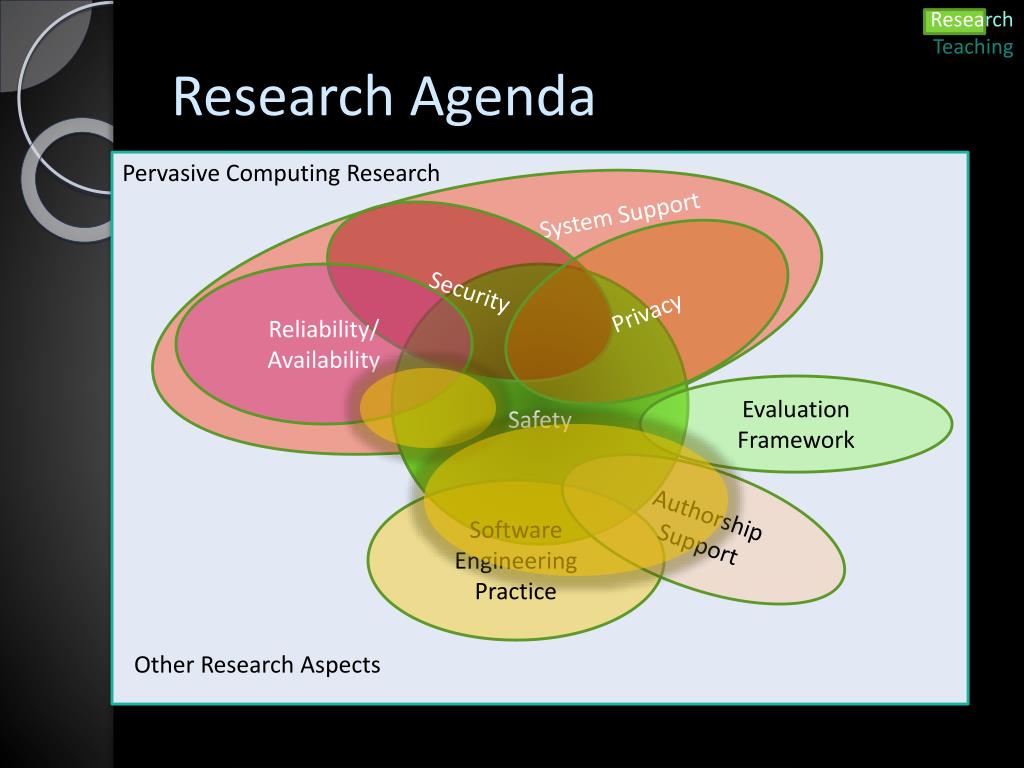 Research
Teaching

Research Agenda

Pervasive Computing Research

System Support

Security

Privacy

Reliability/
Availability

Safety

Evaluation
Framework

Authorship
Support

Software
Engineering
Practice

Other Research Aspects